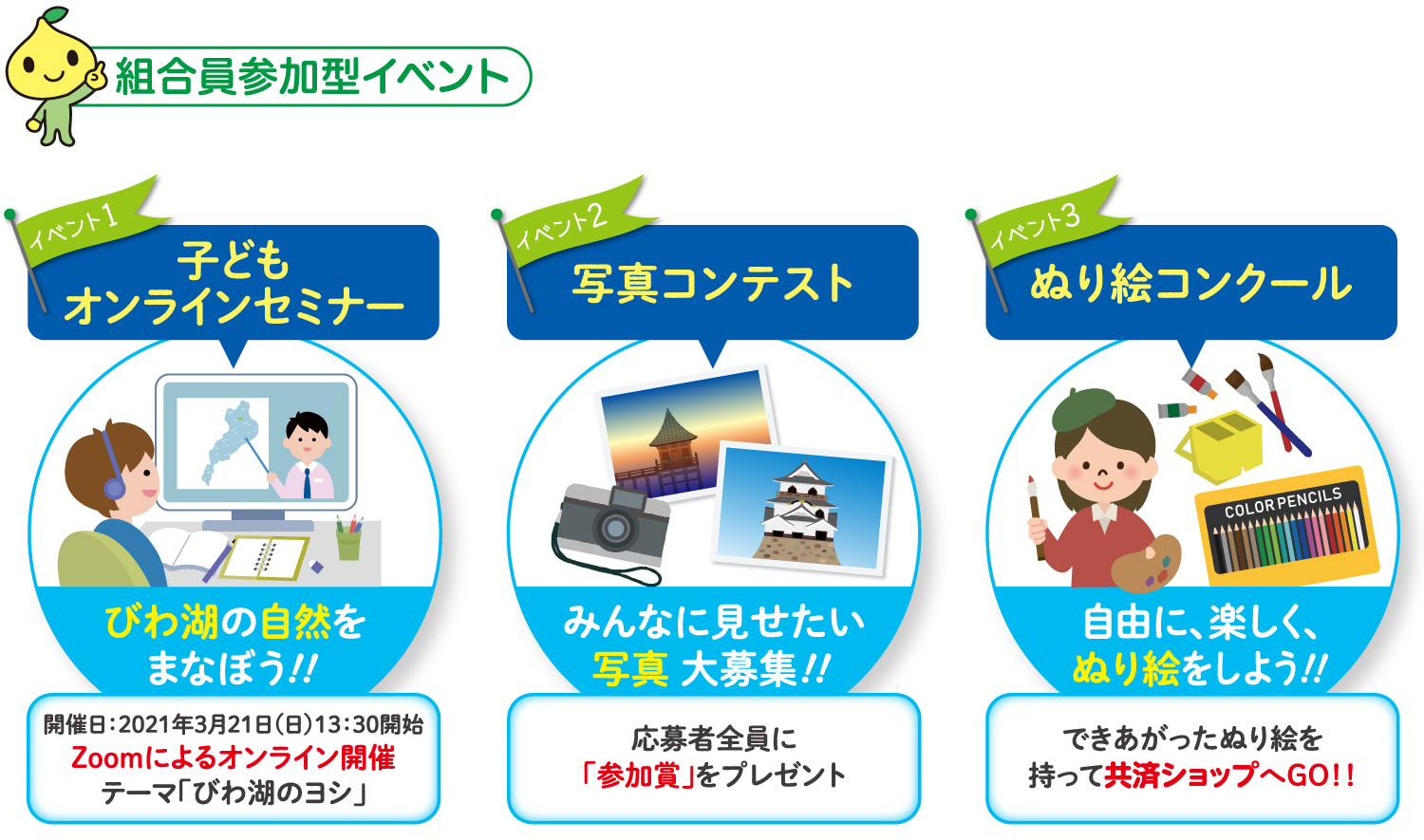 組合員参加型イベント

イベント1
子ども
オンラインセミナー

びわ湖の自然を
まなぼう!!

開催日：2021年3月21日(日)13：30開始
Zoomによるオンライン開催
テーマ「びわ湖のヨシ」

イベント2
写真コンテスト

みんなに見せたい
写真 大募集!!

応募者全員に
「参加賞」をプレゼント

イベント3
ぬり絵コンクール

COLOR PENCILS

自由に、楽しく、
ぬり絵をしよう!!

できあがったぬり絵を
持って共済ショップへGO!!